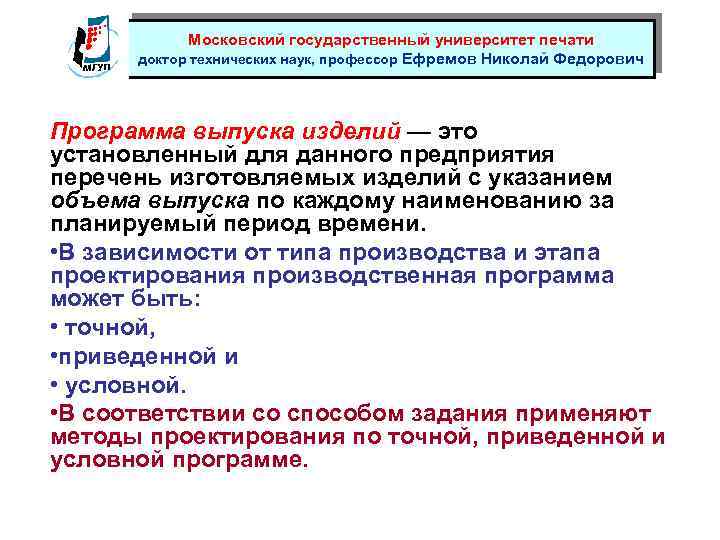 МГУП

Московский государственный университет печати
доктор технических наук, профессор Ефремов Николай Федорович

Программа выпуска изделий — это установленный для данного предприятия перечень изготовляемых изделий с указанием объема выпуска по каждому наименованию за планируемый период времени.

•В зависимости от типа производства и этапа проектирования производственная программа может быть:

• точной,

•приведенной и

• условной.

•В соответствии со способом задания применяют методы проектирования по точной, приведенной и условной программе.